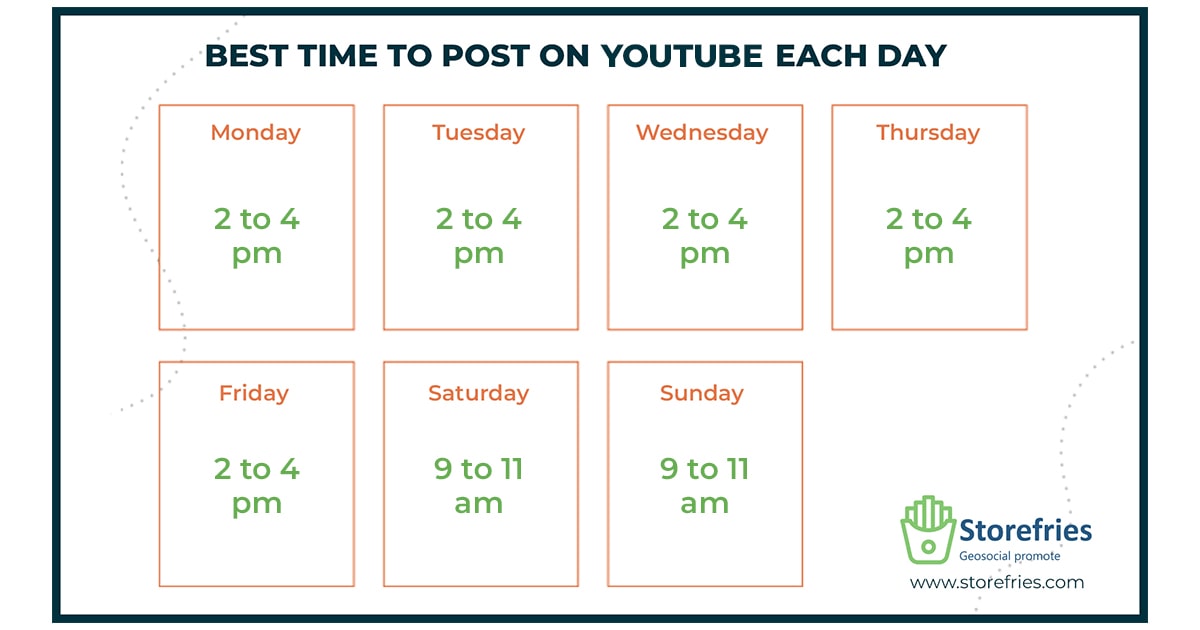 BEST TIME TO POST ON YOUTUBE EACH DAY

Monday

2 to 4 pm

Tuesday

2 to 4 pm

Wednesday

2 to 4 pm

Thursday

2 to 4 pm

Friday

2 to 4 pm

Saturday

9 to 11 am

Sunday

9 to 11 am

Storefries
Geosocial promote
www.storefries.com